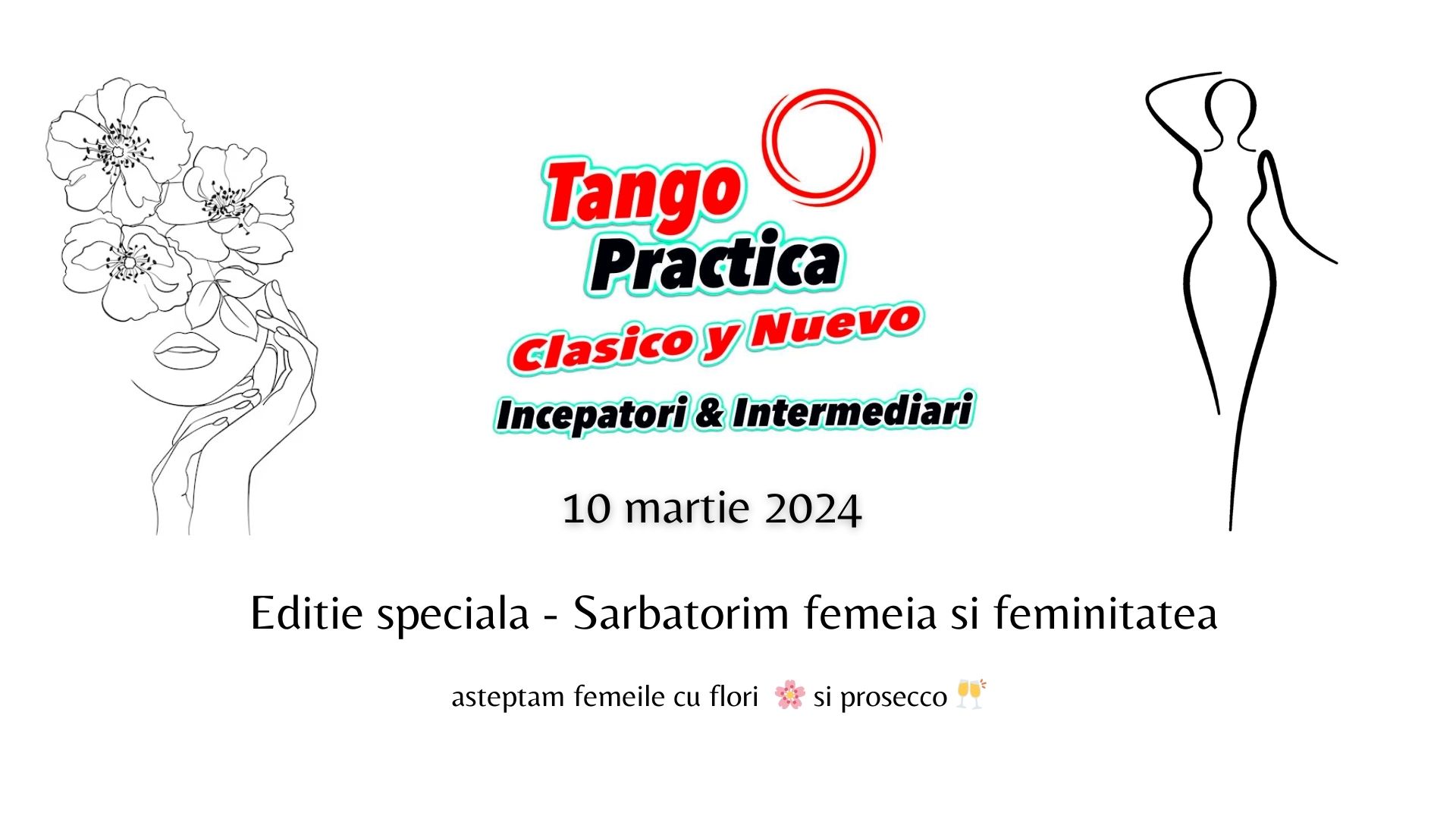 Tango Practica
Clasico y Nuevo
Incepatori & Intermediari

10 martie 2024

Editie speciala - Sarbatorim femeia si feminitatea

asteptam femeile cu flori 🌸 si prosecco 🥂